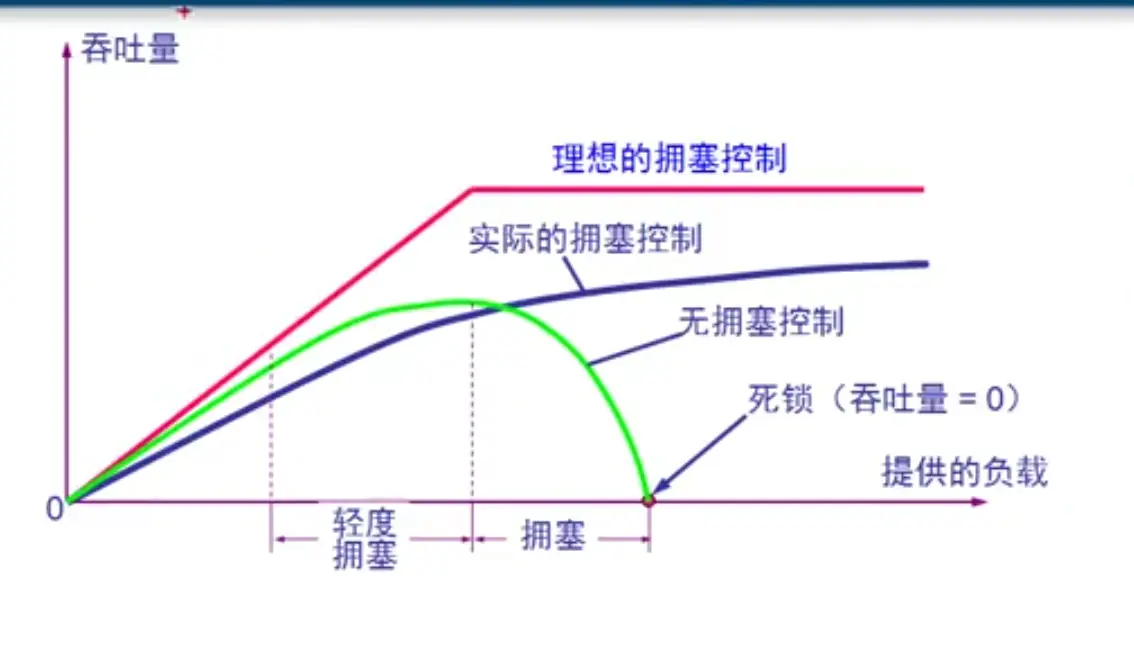 吞吐量

理想的拥塞控制

实际的拥塞控制

无拥塞控制

死锁（吞吐量 = 0）

提供的负载

0

轻度拥塞

拥塞